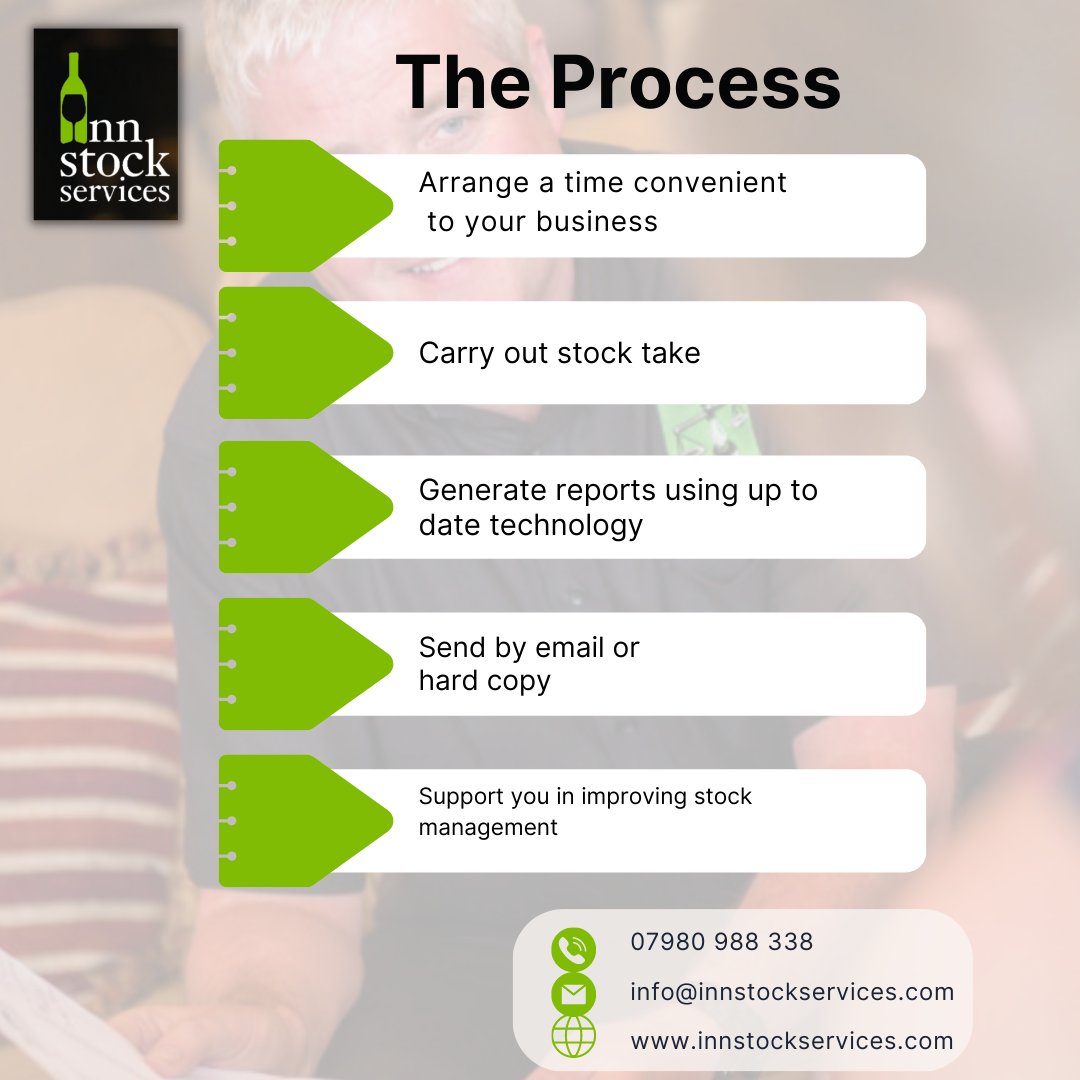 Inn stock services

The Process

Arrange a time convenient to your business

Carry out stock take

Generate reports using up to date technology

Send by email or hard copy

Support you in improving stock management

07980 988 338

info@innstockservices.com

www.innstockservices.com